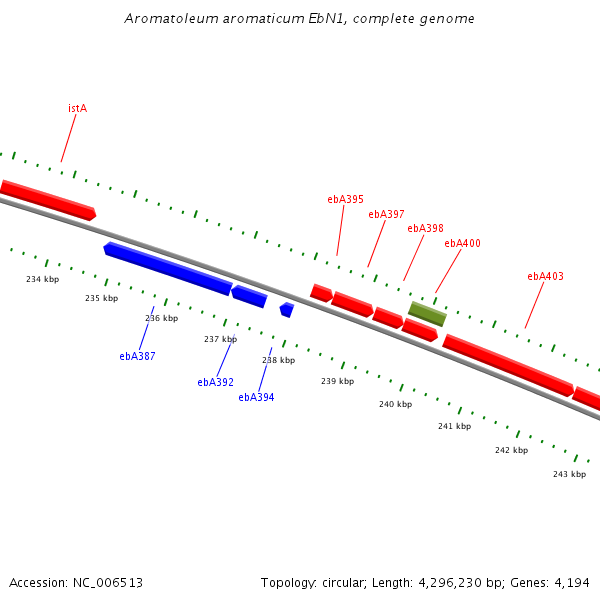 Aromatoleum aromaticum EbN1, complete genome

istA

ebA395

ebA397

ebA398

ebA400

ebA403

234 kbp

235 kbp

236 kbp

237 kbp

238 kbp

239 kbp

240 kbp

241 kbp

242 kbp

243 kbp

ebA387

ebA392

ebA394

Accession: NC_006513

Topology: circular; Length: 4,296,230 bp; Genes: 4,194